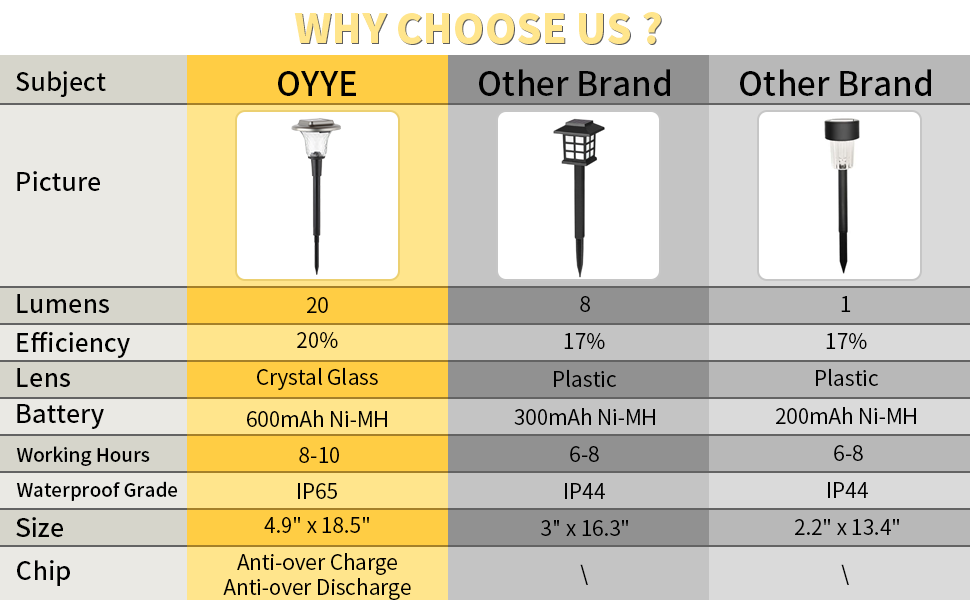 WHY CHOOSE US ?

| Subject | OYYE | Other Brand | Other Brand |
|---|---|---|---|
| Picture | | | |
| Lumens | 20 | 8 | 1 |
| Efficiency | 20% | 17% | 17% |
| Lens | Crystal Glass | Plastic | Plastic |
| Battery | 600mAh Ni-MH | 300mAh Ni-MH | 200mAh Ni-MH |
| Working Hours | 8-10 | 6-8 | 6-8 |
| Waterproof Grade | IP65 | IP44 | IP44 |
| Size | 4.9" x 18.5" | 3" x 16.3" | 2.2" x 13.4" |
| Chip | Anti-over Charge Anti-over Discharge | \ | \ |